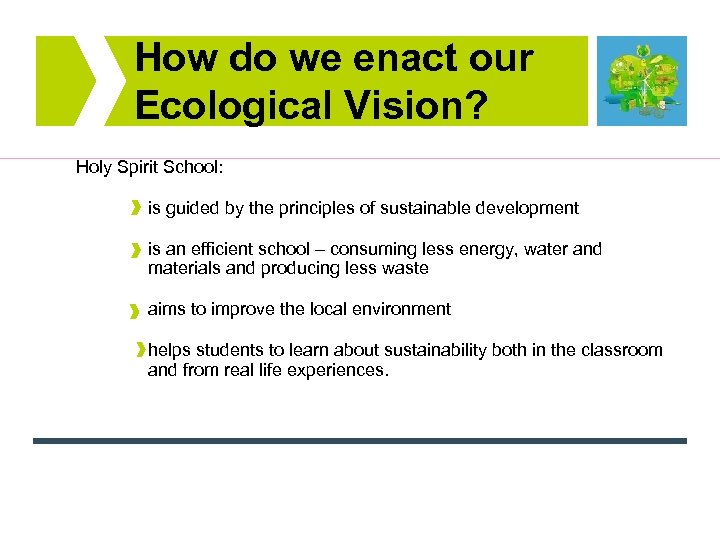 How do we enact our Ecological Vision?

Holy Spirit School:

is guided by the principles of sustainable development

is an efficient school – consuming less energy, water and materials and producing less waste

aims to improve the local environment

helps students to learn about sustainability both in the classroom and from real life experiences.